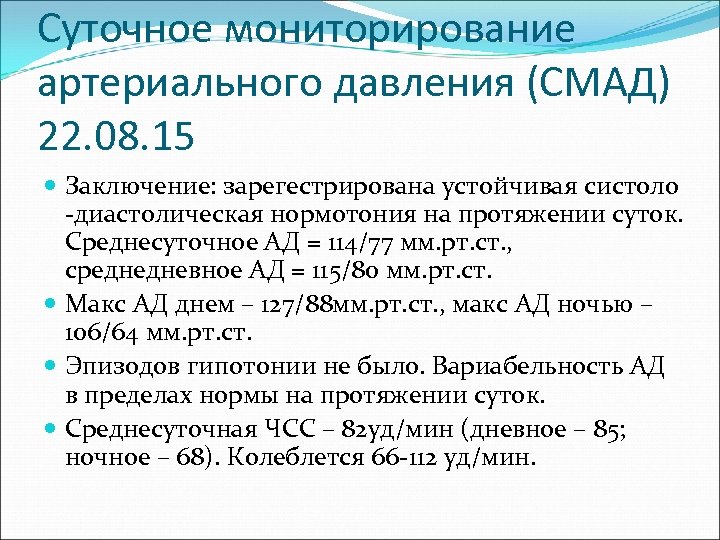 Суточное мониторирование артериального давления (СМАД) 22.08.15

Заключение: зарегестрирована устойчивая систоло -диастолическая нормотония на протяжении суток. Среднесуточное АД = 114/77 мм.рт.ст., среднедневное АД = 115/80 мм.рт.ст.

Макс АД днем – 127/88мм.рт.ст., макс АД ночью – 106/64 мм.рт.ст.

Эпизодов гипотонии не было. Вариабельность АД в пределах нормы на протяжении суток.

Среднесуточная ЧСС – 82уд/мин (дневное – 85; ночное – 68). Колеблется 66-112 уд/мин.